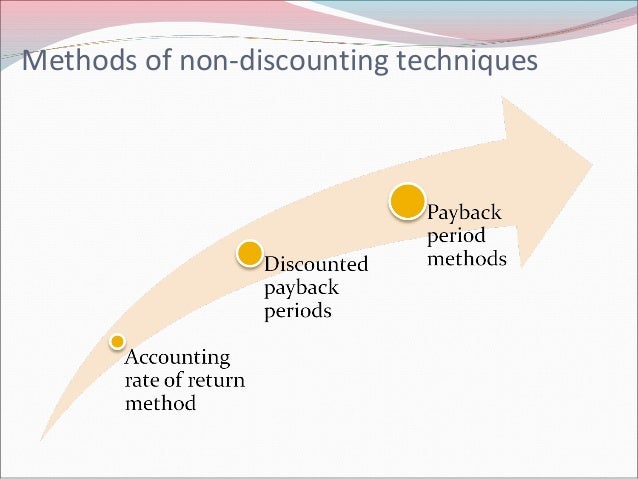 Methods of non-discounting techniques

Accounting rate of return method

Discounted payback periods

Payback period methods